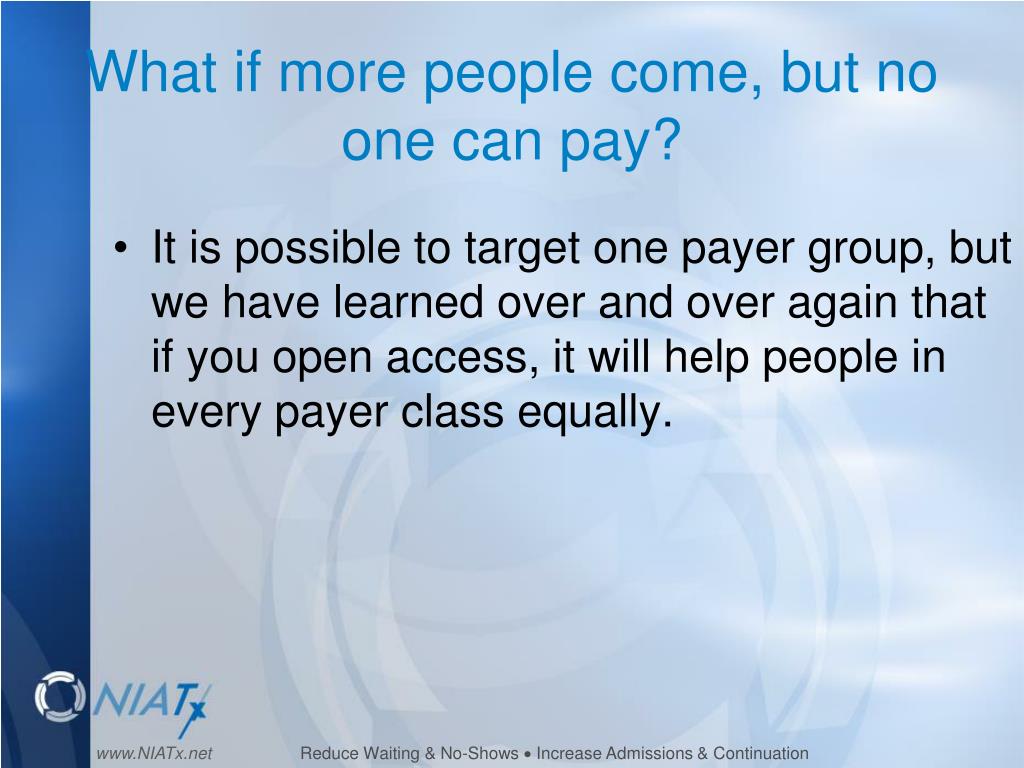 What if more people come, but no one can pay?

• It is possible to target one payer group, but we have learned over and over again that if you open access, it will help people in every payer class equally.

NIATx

www.NIATx.net

Reduce Waiting & No-Shows • Increase Admissions & Continuation